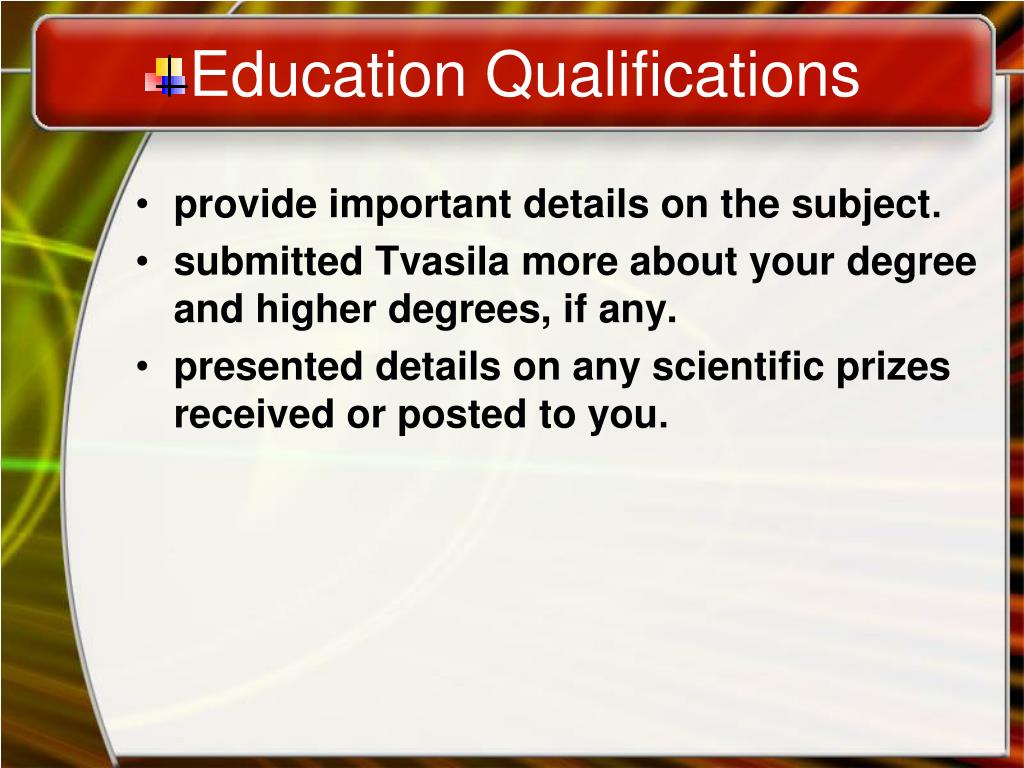 Education Qualifications

• provide important details on the subject.
• submitted Tvasila more about your degree and higher degrees, if any.
• presented details on any scientific prizes received or posted to you.